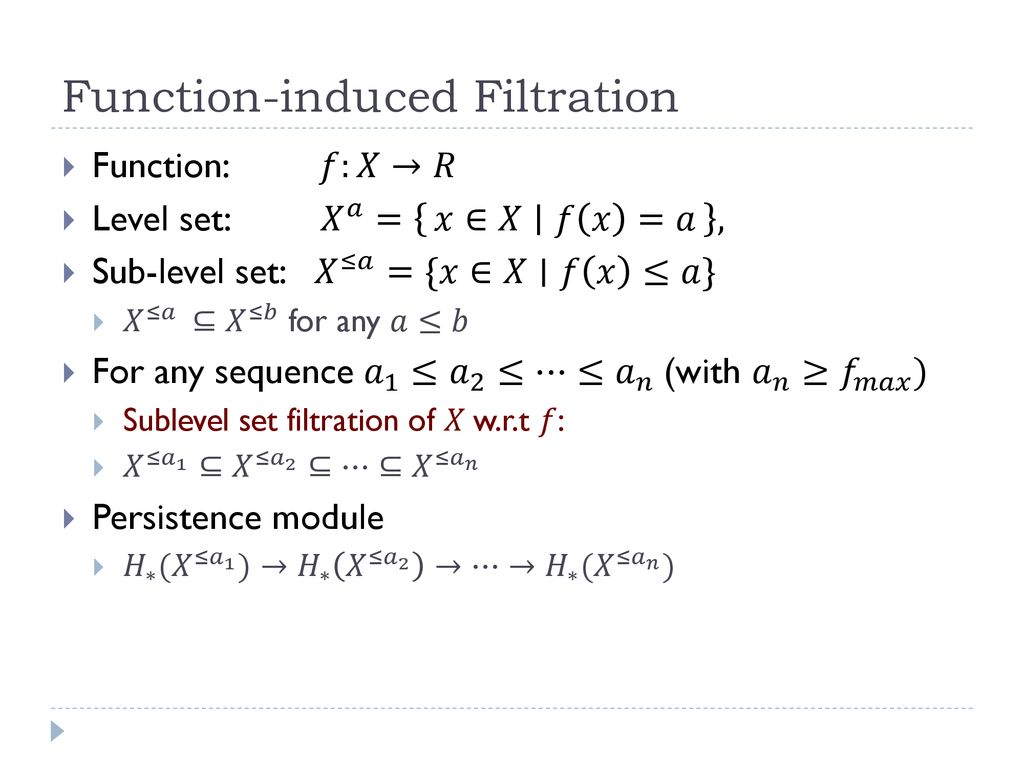 Function-induced Filtration

Function: $f: X \to R$

Level set: $X^a = \{ x \in X \mid f(x) = a \}$,

Sub-level set: $X^{\leq a} = \{x \in X \mid f(x) \leq a\}$

$X^{\leq a} \subseteq X^{\leq b}$ for any $a \leq b$

For any sequence $a_1 \leq a_2 \leq \cdots \leq a_n$ (with $a_n \geq f_{max}$)

Sublevel set filtration of $X$ w.r.t $f$:

$X^{\leq a_1} \subseteq X^{\leq a_2} \subseteq \cdots \subseteq X^{\leq a_n}$

Persistence module

$H_*(X^{\leq a_1}) \to H_*(X^{\leq a_2}) \to \cdots \to H_*(X^{\leq a_n})$